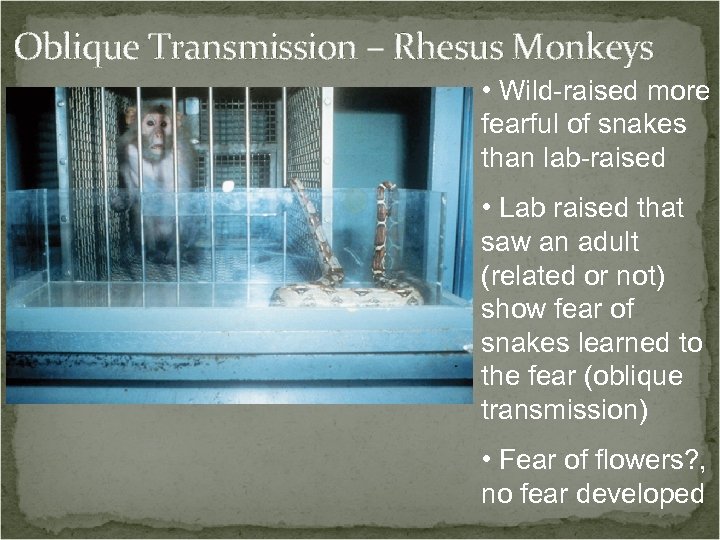 Oblique Transmission – Rhesus Monkeys

• Wild-raised more fearful of snakes than lab-raised

• Lab raised that saw an adult (related or not) show fear of snakes learned to the fear (oblique transmission)

• Fear of flowers?, no fear developed